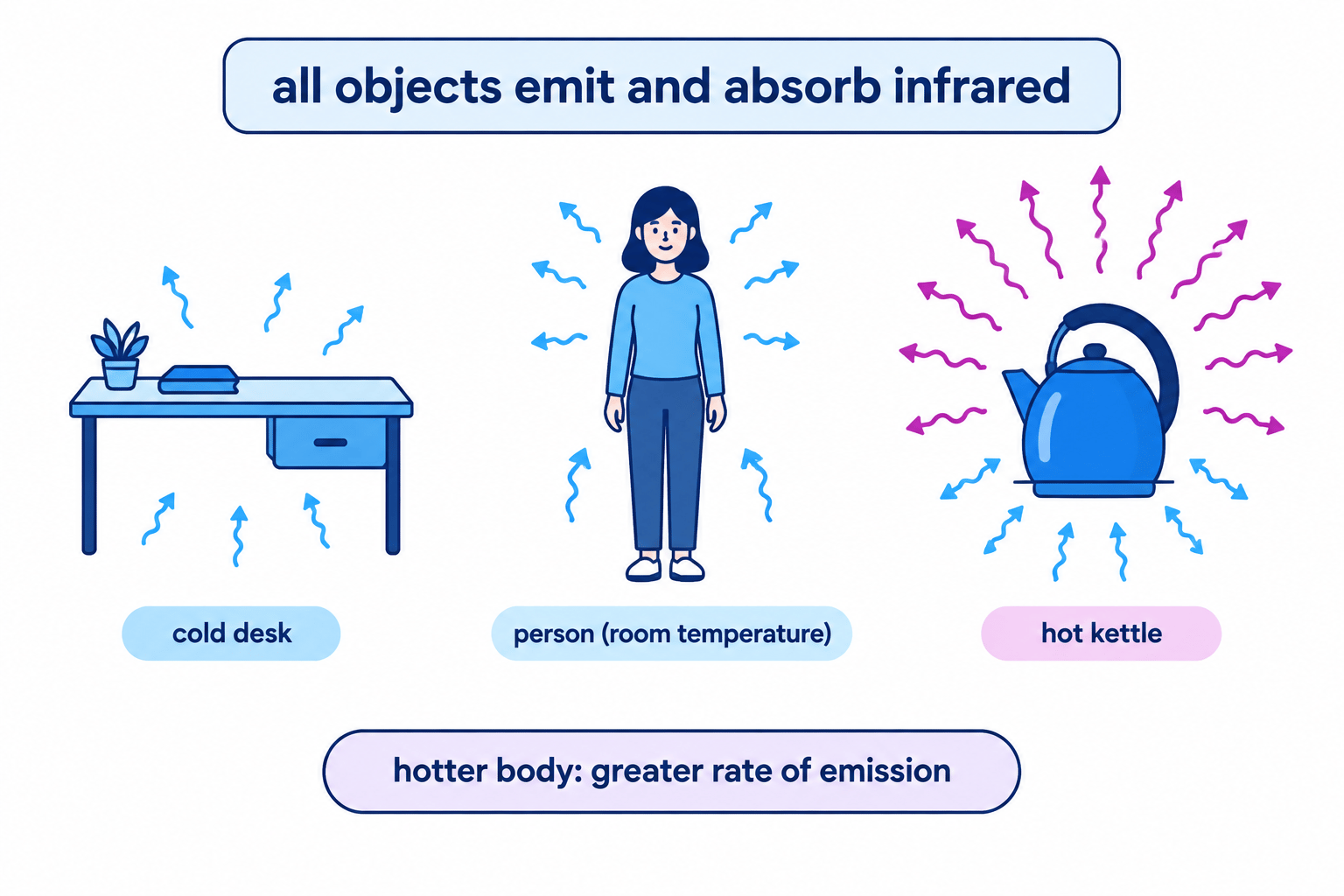 all objects emit and absorb infrared

cold desk

person (room temperature)

hot kettle

hotter body: greater rate of emission